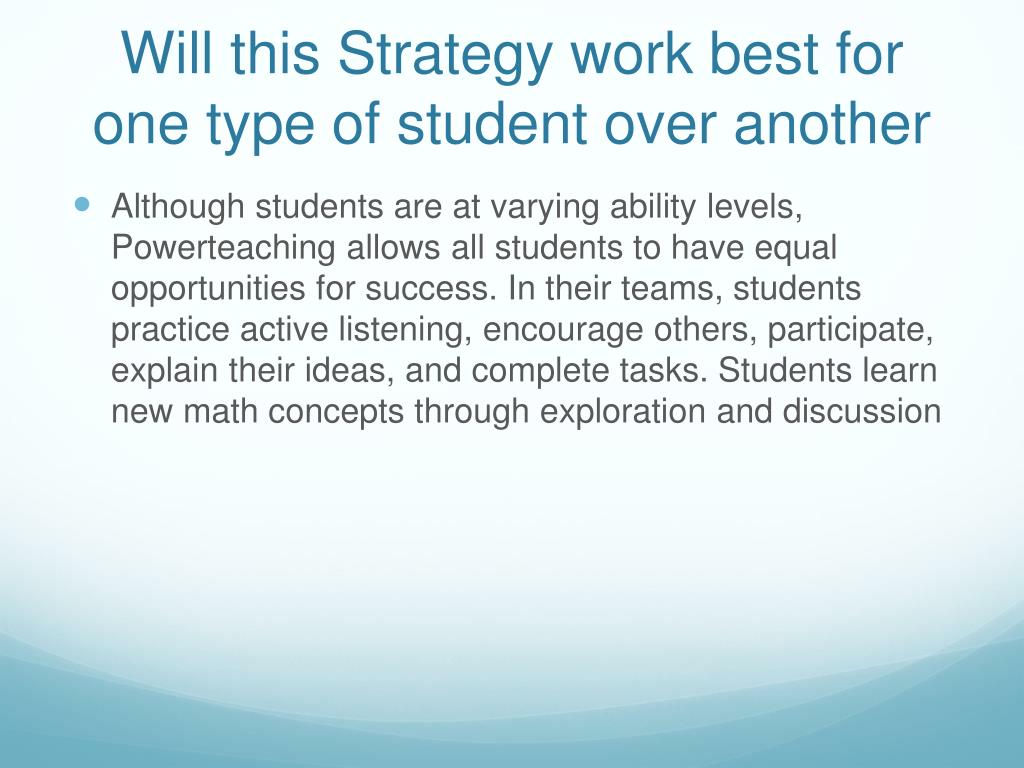 Will this Strategy work best for one type of student over another

Although students are at varying ability levels, Powerteaching allows all students to have equal opportunities for success. In their teams, students practice active listening, encourage others, participate, explain their ideas, and complete tasks. Students learn new math concepts through exploration and discussion